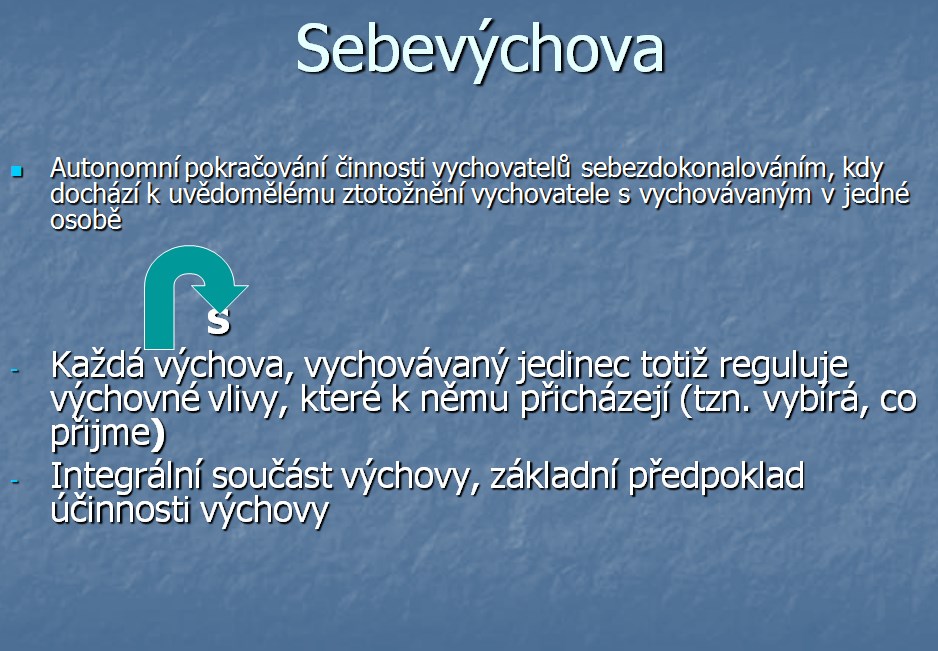 Sebevýchova

Autonomní pokračování činnosti vychovatelů sebezdokonalováním, kdy dochází k uvědomělému ztotožnění vychovatele s vychovávaným v jedné osobě

S

- Každá výchova, vychovávaný jedinec totiž reguluje výchovné vlivy, které k němu přicházejí (tzn. vybírá, co přijme)
- Integrální součást výchovy, základní předpoklad účinnosti výchovy